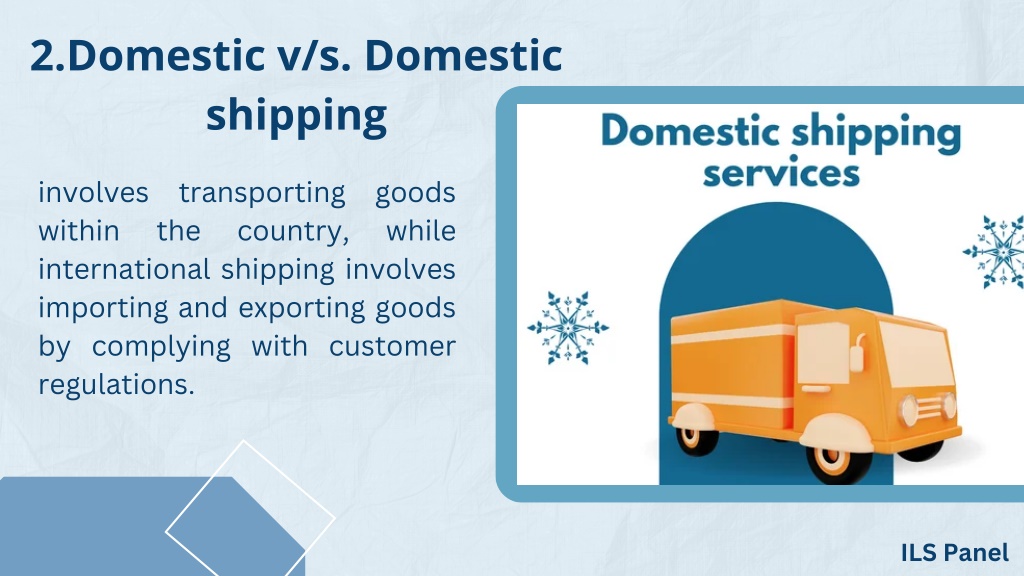 2.Domestic v/s. Domestic shipping

involves transporting goods within the country, while international shipping involves importing and exporting goods by complying with customer regulations.

Domestic shipping services

ILS Panel